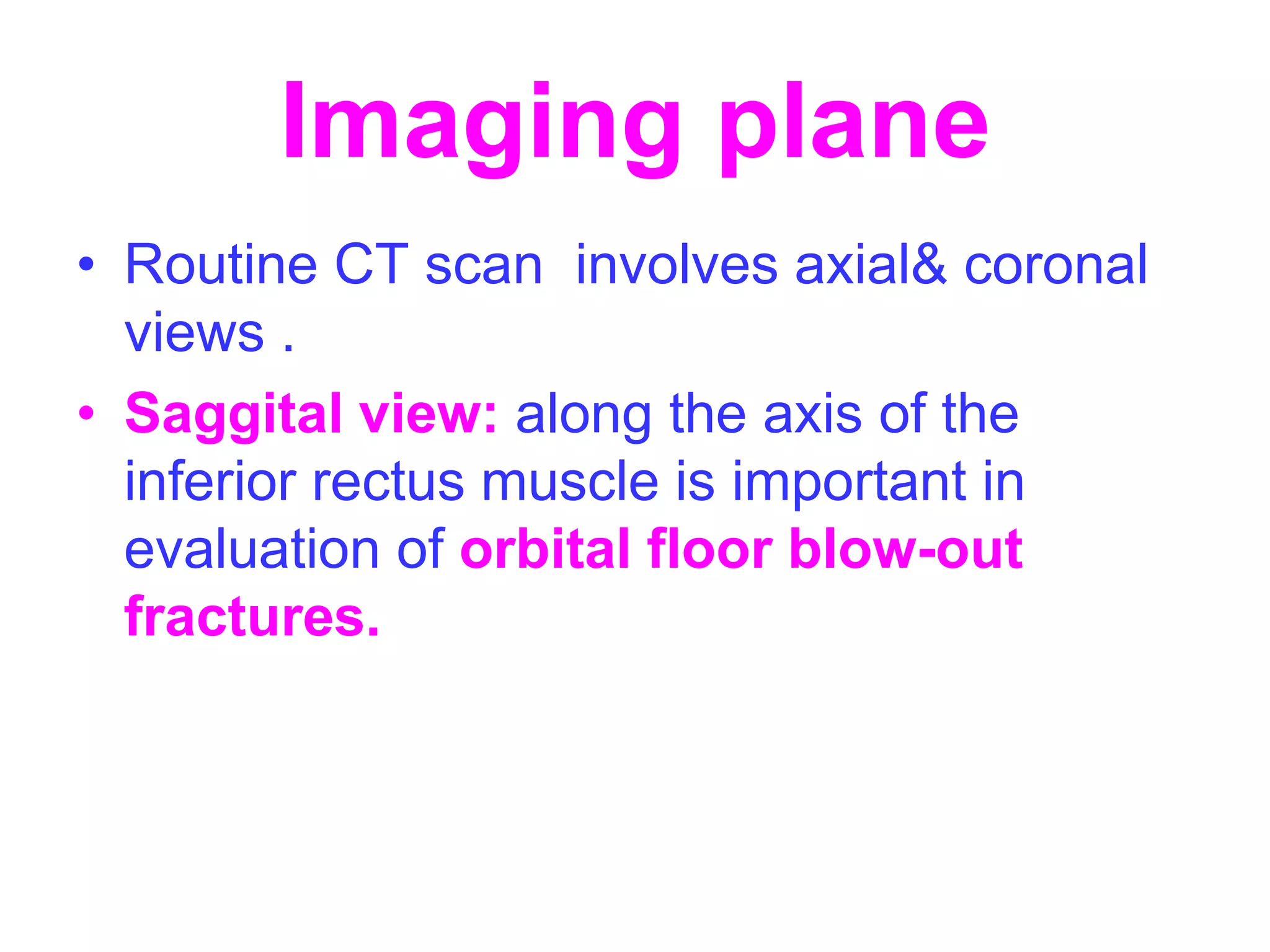 Imaging plane

• Routine CT scan involves axial& coronal views .

• Saggital view: along the axis of the inferior rectus muscle is important in evaluation of orbital floor blow-out fractures.